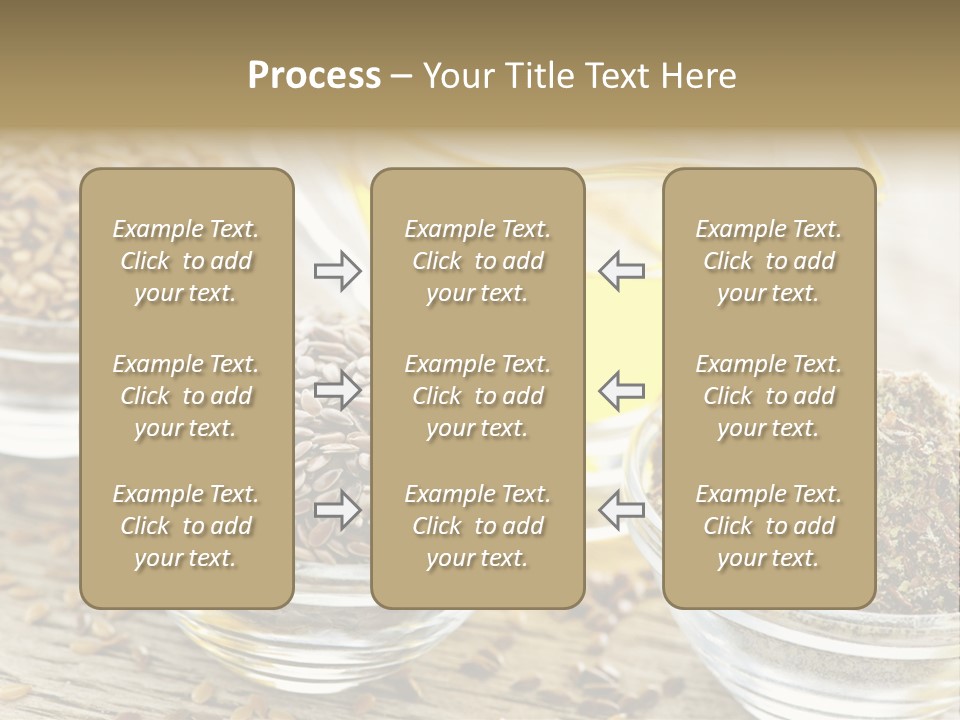 Process – Your Title Text Here

Example Text. Click to add your text.

Example Text. Click to add your text.

Example Text. Click to add your text.

Example Text. Click to add your text.

Example Text. Click to add your text.

Example Text. Click to add your text.

Example Text. Click to add your text.

Example Text. Click to add your text.

Example Text. Click to add your text.